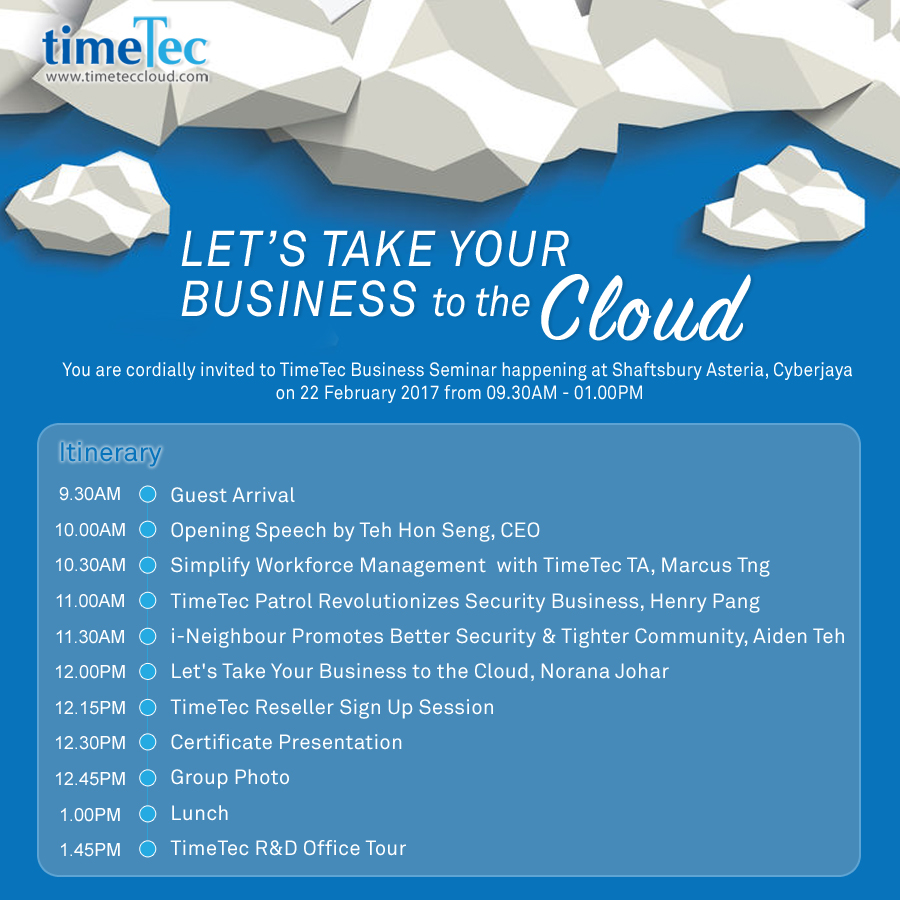 timeTec
www.timeteccloud.com

LET'S TAKE YOUR BUSINESS to the Cloud

You are cordially invited to TimeTec Business Seminar happening at Shaftsbury Asteria, Cyberjaya on 22 February 2017 from 09.30AM - 01.00PM

Itinerary

9.30AM Guest Arrival
10.00AM Opening Speech by Teh Hon Seng, CEO
10.30AM Simplify Workforce Management with TimeTec TA, Marcus Tng
11.00AM TimeTec Patrol Revolutionizes Security Business, Henry Pang
11.30AM i-Neighbour Promotes Better Security & Tighter Community, Aiden Teh
12.00PM Let's Take Your Business to the Cloud, Norana Johar
12.15PM TimeTec Reseller Sign Up Session
12.30PM Certificate Presentation
12.45PM Group Photo
1.00PM Lunch
1.45PM TimeTec R&D Office Tour